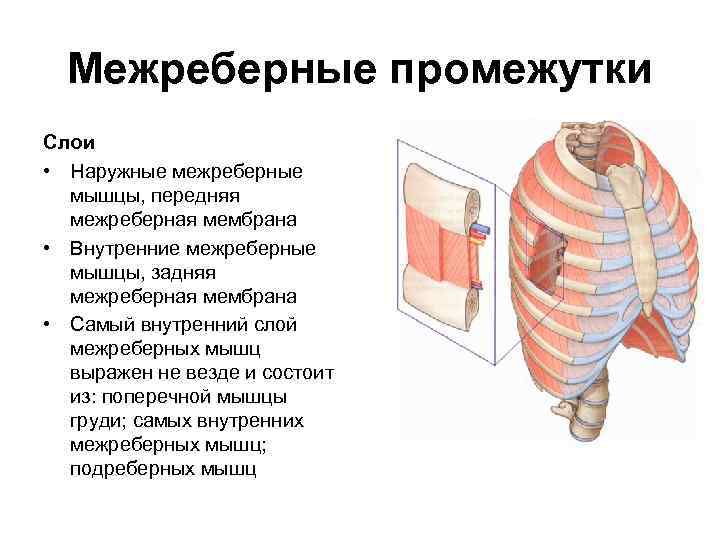 Межреберные промежутки

Слои

• Наружные межреберные мышцы, передняя межреберная мембрана
• Внутренние межреберные мышцы, задняя межреберная мембрана
• Самый внутренний слой межреберных мышц выражен не везде и состоит из: поперечной мышцы груди; самых внутренних межреберных мышц; подреберных мышц